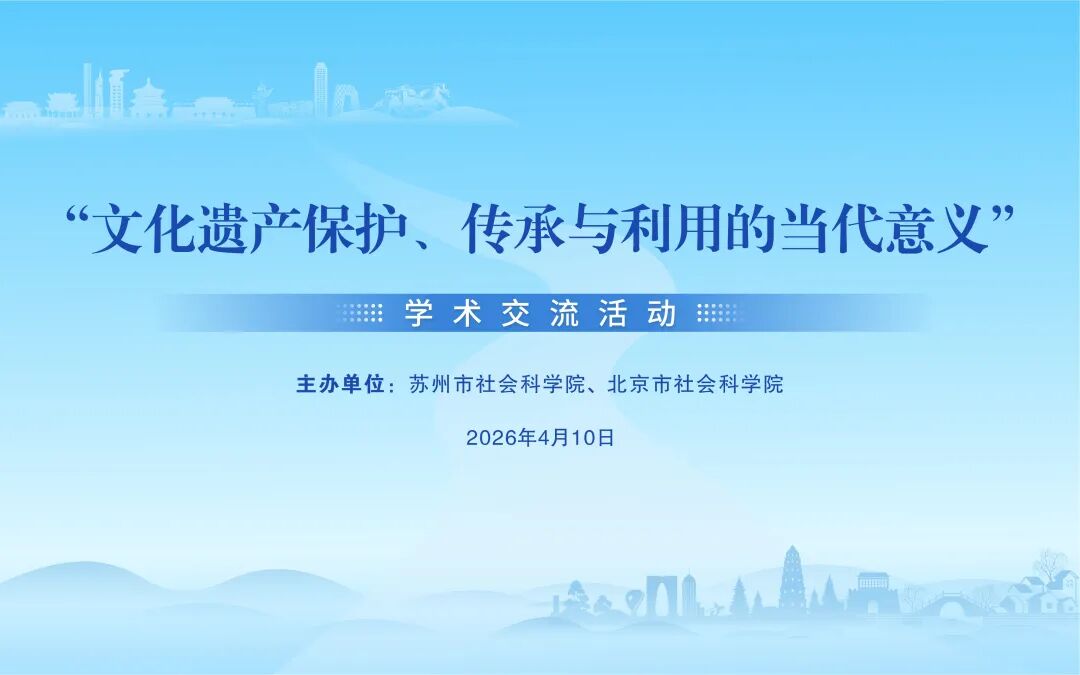 “文化遗产保护、传承与利用的当代意义”

学术交流活动

主办单位：苏州市社会科学院、北京市社会科学院

2026年4月10日